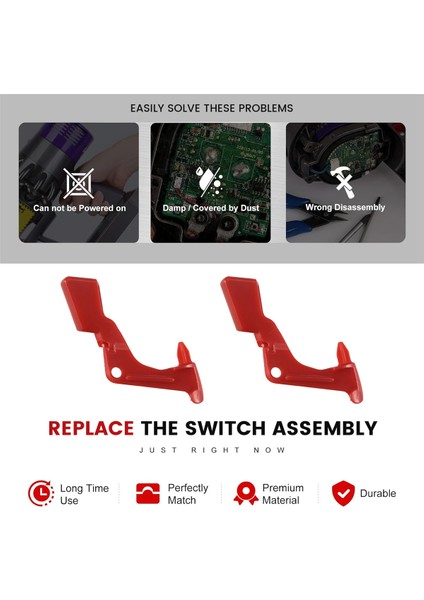 EASILY SOLVE THESE PROBLEMS

Can not be Powered on

Damp / Covered by Dust

Wrong Disassembly

REPLACE THE SWITCH ASSEMBLY

JUST RIGHT NOW

Long Time Use

Perfectly Match

Premium Material

Durable